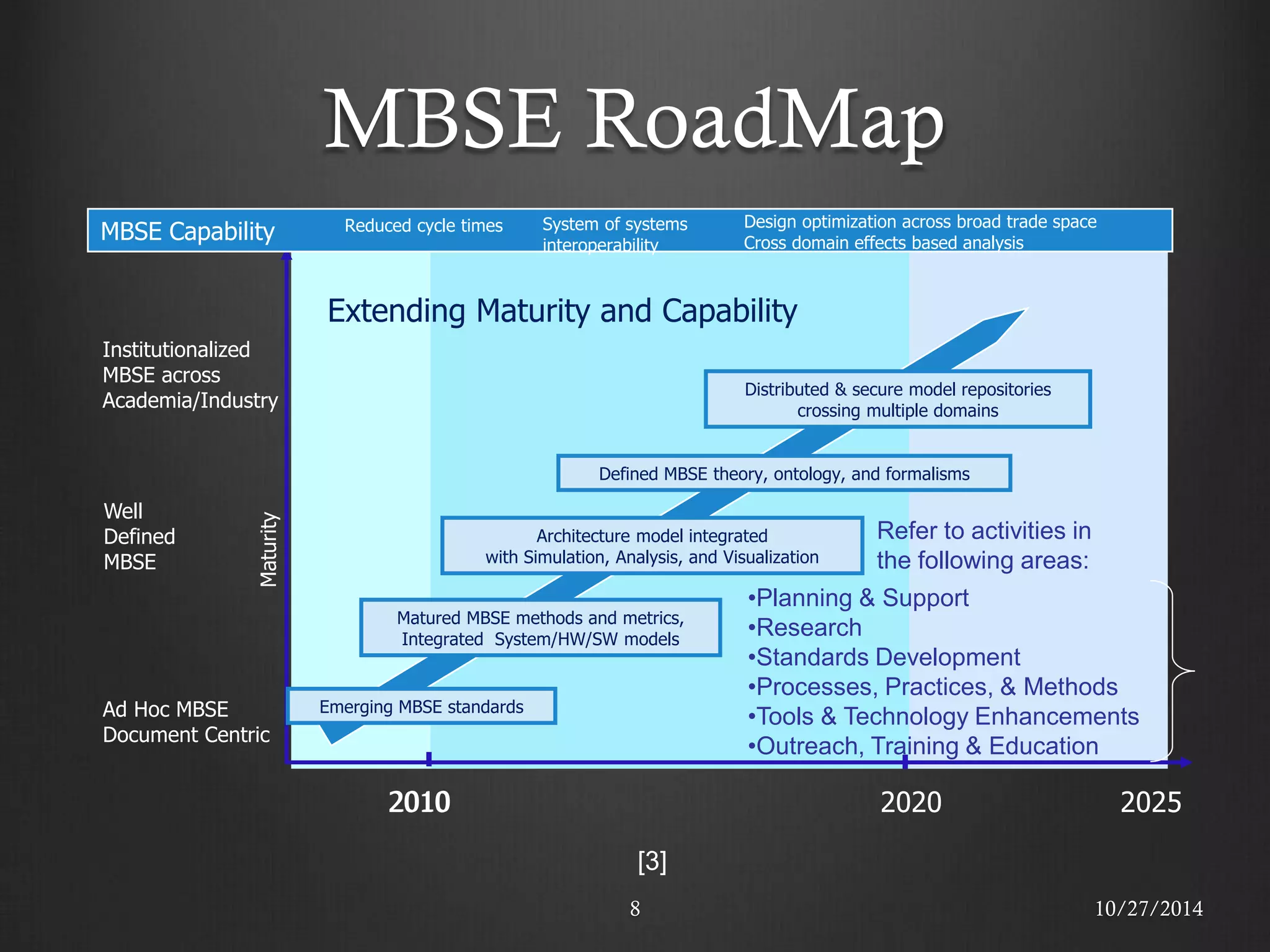 MBSE RoadMap

MBSE Capability
Reduced cycle times
System of systems interoperability
Design optimization across broad trade space
Cross domain effects based analysis

Extending Maturity and Capability

Institutionalized MBSE across Academia/Industry

Well Defined MBSE

Ad Hoc MBSE Document Centric

Maturity

Distributed & secure model repositories crossing multiple domains

Defined MBSE theory, ontology, and formalisms

Architecture model integrated with Simulation, Analysis, and Visualization

Matured MBSE methods and metrics, Integrated System/HW/SW models

Emerging MBSE standards

Refer to activities in the following areas:

•Planning & Support
•Research
•Standards Development
•Processes, Practices, & Methods
•Tools & Technology Enhancements
•Outreach, Training & Education

2010
2020
2025

[3]

8

10/27/2014